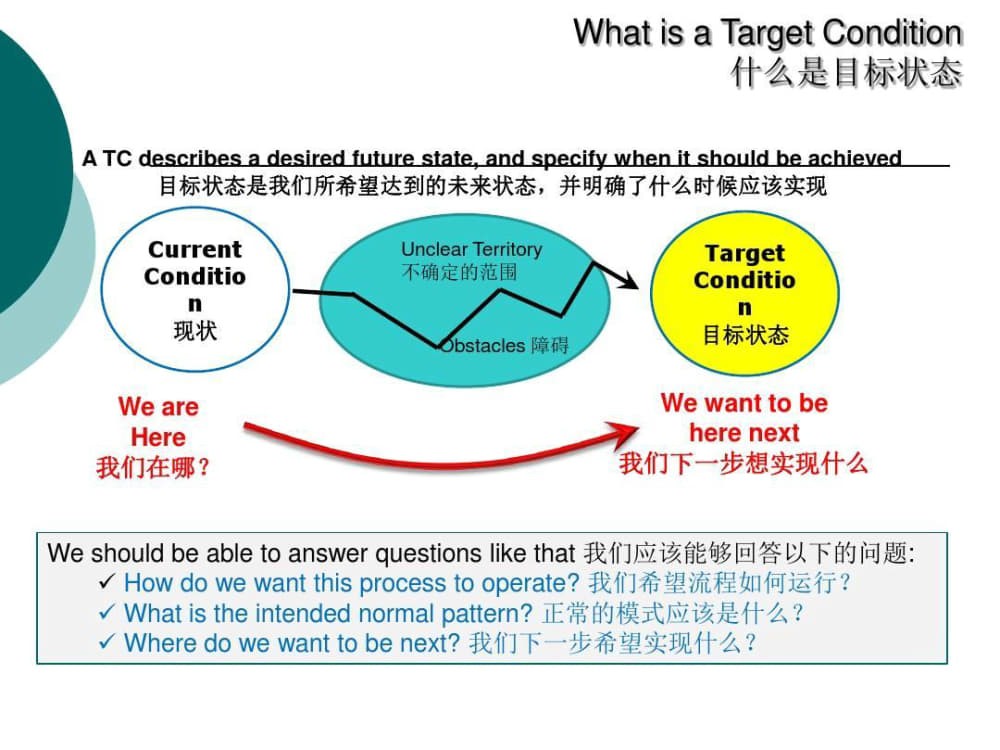 What is a Target Condition
什么是目标状态

A TC describes a desired future state, and specify when it should be achieved
目标状态是我们所希望达到的未来状态，并明确了什么时候应该实现

Current Condition
现状

Unclear Territory
不确定的范围

Obstacles 障碍

Target Condition
目标状态

We are Here
我们在哪？

We want to be here next
我们下一步想实现什么

We should be able to answer questions like that 我们应该能够回答以下的问题:
✓ How do we want this process to operate? 我们希望流程如何运行？
✓ What is the intended normal pattern? 正常的模式应该是什么？
✓ Where do we want to be next? 我们下一步希望实现什么？